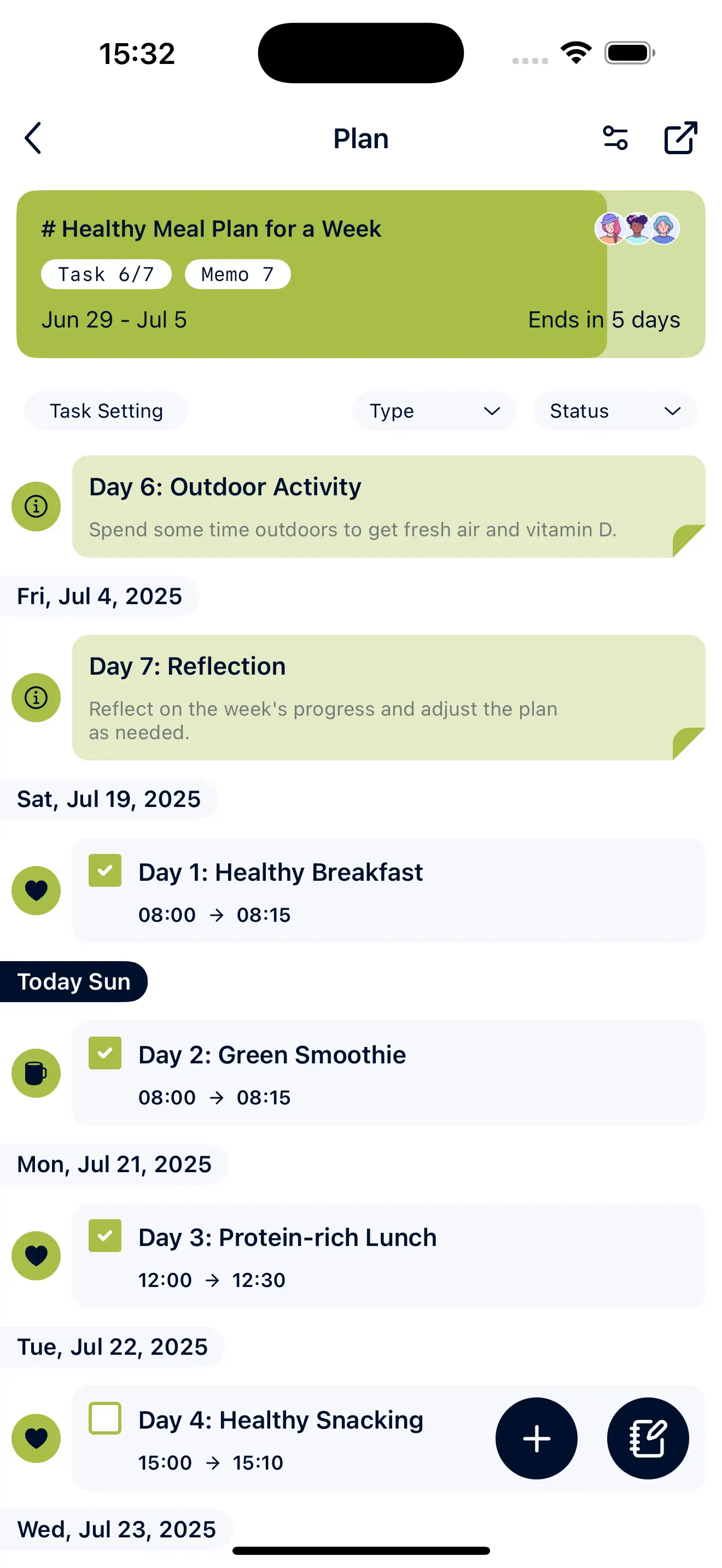 15:32

Plan

# Healthy Meal Plan for a Week

Task 6/7 Memo 7

Jun 29 - Jul 5

Ends in 5 days

Task Setting

Type

Status

Day 6: Outdoor Activity

Spend some time outdoors to get fresh air and vitamin D.

Fri, Jul 4, 2025

Day 7: Reflection

Reflect on the week's progress and adjust the plan as needed.

Sat, Jul 19, 2025

Day 1: Healthy Breakfast

08:00 → 08:15

Today Sun

Day 2: Green Smoothie

08:00 → 08:15

Mon, Jul 21, 2025

Day 3: Protein-rich Lunch

12:00 → 12:30

Tue, Jul 22, 2025

Day 4: Healthy Snacking

15:00 → 15:10

Wed, Jul 23, 2025